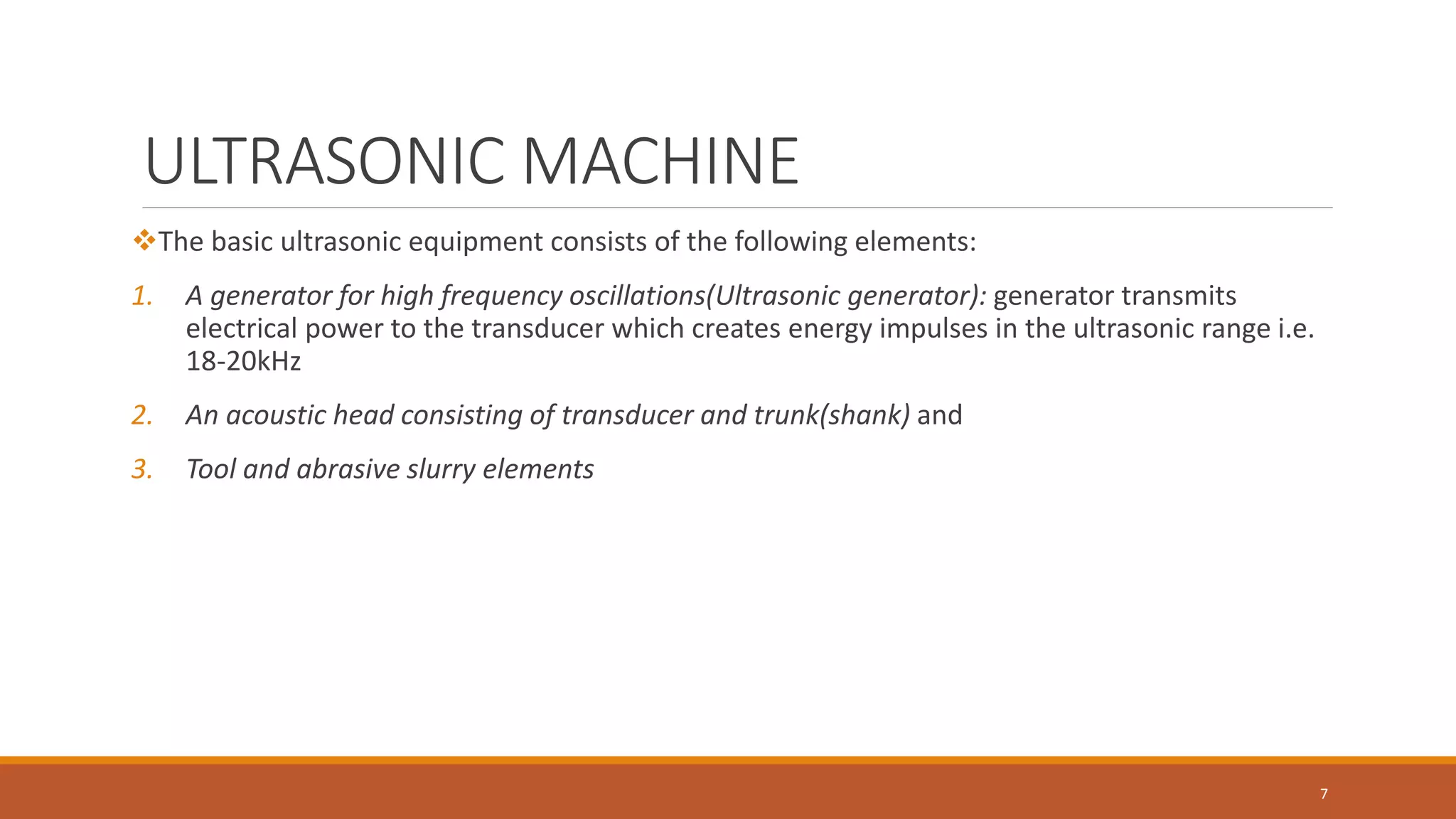 ULTRASONIC MACHINE

❖The basic ultrasonic equipment consists of the following elements:

1. A generator for high frequency oscillations(Ultrasonic generator): generator transmits electrical power to the transducer which creates energy impulses in the ultrasonic range i.e. 18-20kHz

2. An acoustic head consisting of transducer and trunk(shank) and

3. Tool and abrasive slurry elements

7